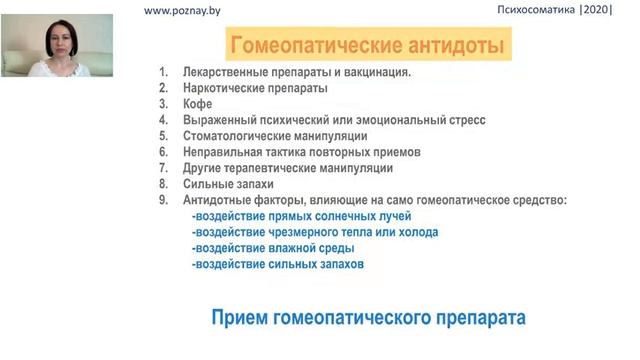 www.poznay.by

Психосоматика |2020|

Гомеопатические антидоты

1. Лекарственные препараты и вакцинация.
2. Наркотические препараты
3. Кофе
4. Выраженный психический или эмоциональный стресс
5. Стоматологические манипуляции
6. Неправильная тактика повторных приемов
7. Другие терапевтические манипуляции
8. Сильные запахи
9. Антидотные факторы, влияющие на само гомеопатическое средство:
-воздействие прямых солнечных лучей
-воздействие чрезмерного тепла или холода
-воздействие влажной среды
-воздействие сильных запахов

Прием гомеопатического препарата